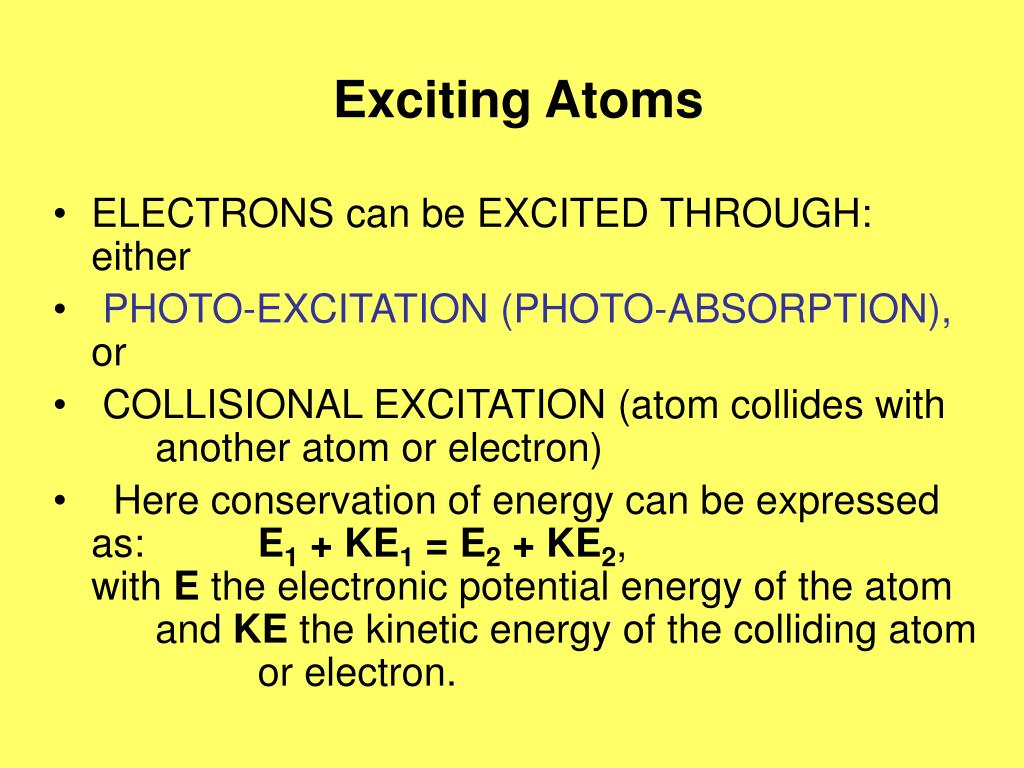 Exciting Atoms

• ELECTRONS can be EXCITED THROUGH: either

• PHOTO-EXCITATION (PHOTO-ABSORPTION), or

• COLLISIONAL EXCITATION (atom collides with another atom or electron)

• Here conservation of energy can be expressed as: $E_1 + KE_1 = E_2 + KE_2$, with E the electronic potential energy of the atom and KE the kinetic energy of the colliding atom or electron.